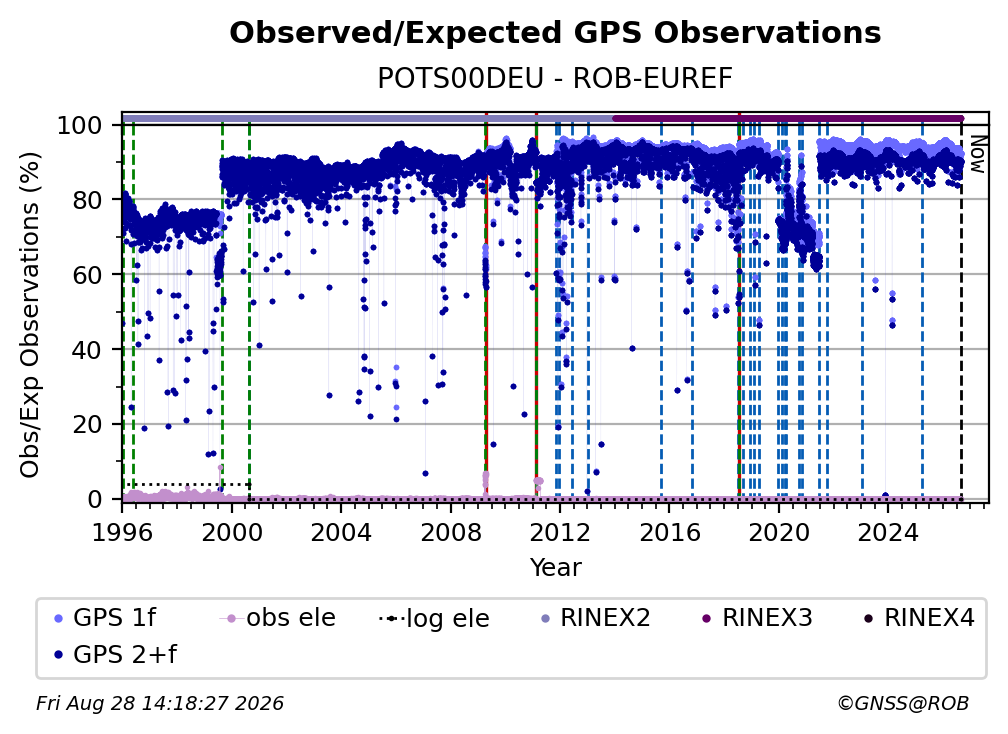 Observed/Expected GPS Observations
POTS00DEU - ROB-EUREF

Obs/Exp Observations (%)

100
80
60
40
20
0

Now

1996
2000
2004
2008
2012
2016
2020
2024

Year

GPS 1f
obs ele
log ele
RINEX2
RINEX3
RINEX4
GPS 2+f

Fri Aug 28 14:18:27 2026
©GNSS@ROB